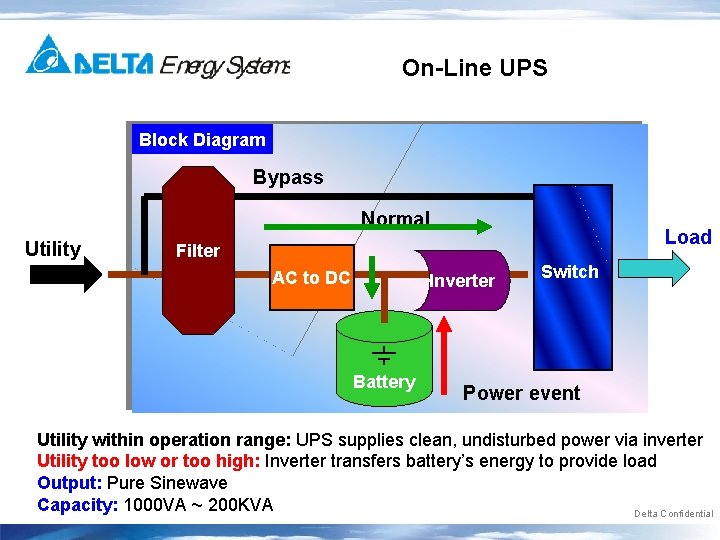 DELTA Energy Systems

On-Line UPS

Block Diagram

Bypass

Normal

Utility

Filter

AC to DC

Inverter

Switch

Load

Battery

Power event

Utility within operation range: UPS supplies clean, undisturbed power via inverter
Utility too low or too high: Inverter transfers battery's energy to provide load
Output: Pure Sinewave
Capacity: 1000VA ~ 200KVA

Delta Confidential